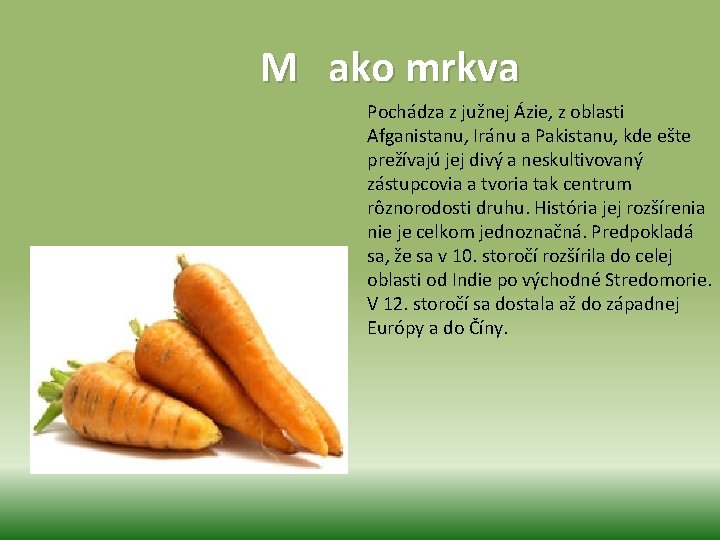 M ako mrkva

Pochádza z južnej Ázie, z oblasti Afganistanu, Iránu a Pakistanu, kde ešte prežívajú jej divý a neskultivovaný zástupcovia a tvoria tak centrum rôznorodosti druhu. História jej rozšírenia nie je celkom jednoznačná. Predpokladá sa, že sa v 10. storočí rozšírila do celej oblasti od Indie po východné Stredomorie. V 12. storočí sa dostala až do západnej Európy a do Číny.